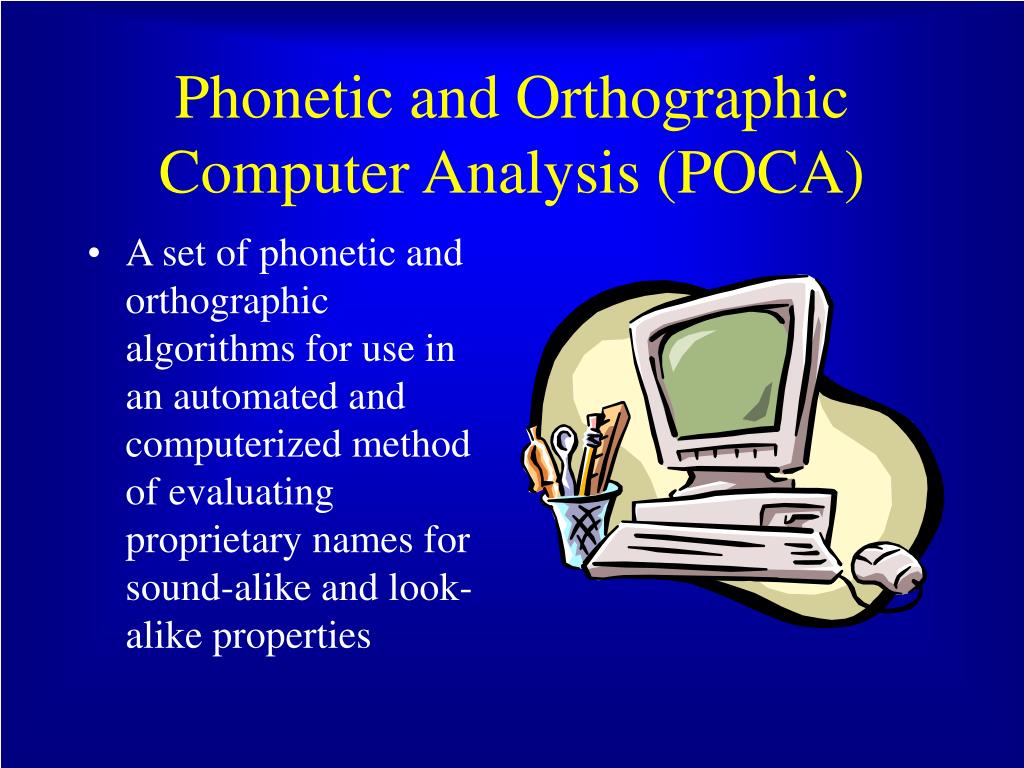 Phonetic and Orthographic Computer Analysis (POCA)

• A set of phonetic and orthographic algorithms for use in an automated and computerized method of evaluating proprietary names for sound-alike and look-alike properties